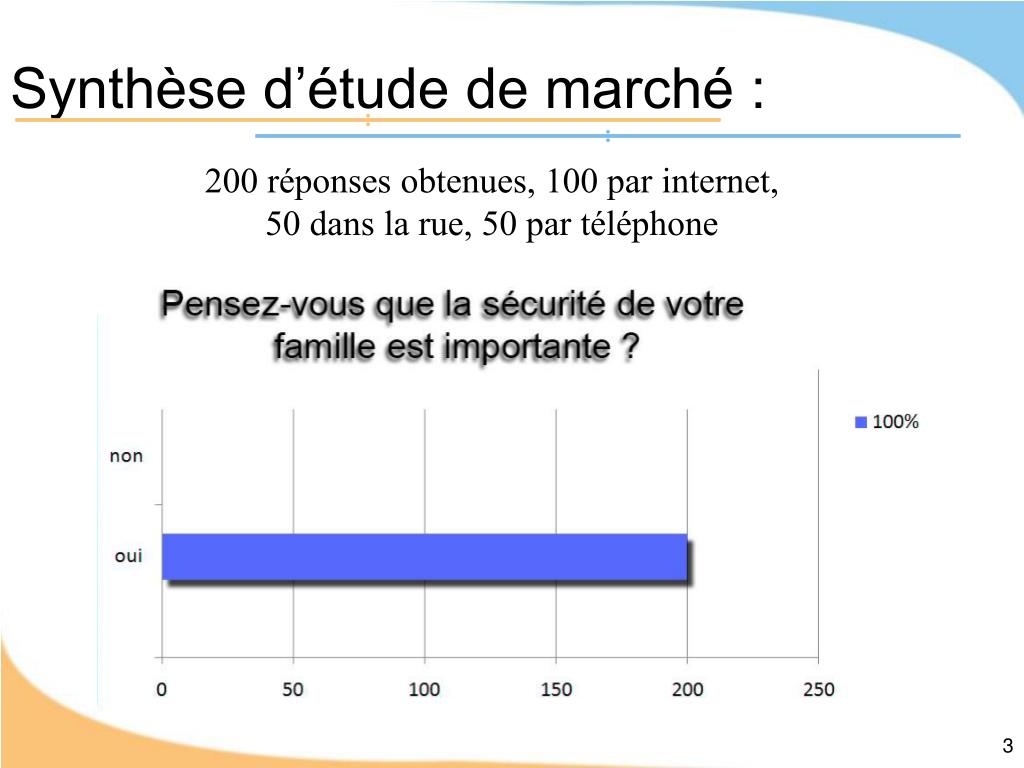 Synthèse d’étude de marché :

200 réponses obtenues, 100 par internet, 50 dans la rue, 50 par téléphone

Pensez-vous que la sécurité de votre famille est importante ?

100%

non

oui

0
50
100
150
200
250

3